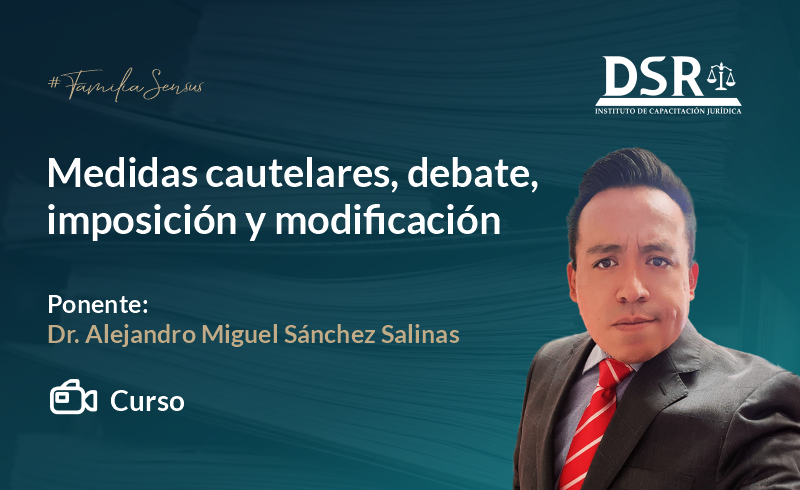 #FamiliaSensus

DSR
INSTITUTO DE CAPACITACIÓN JURÍDICA

Medidas cautelares, debate, imposición y modificación

Ponente:
Dr. Alejandro Miguel Sánchez Salinas

Curso